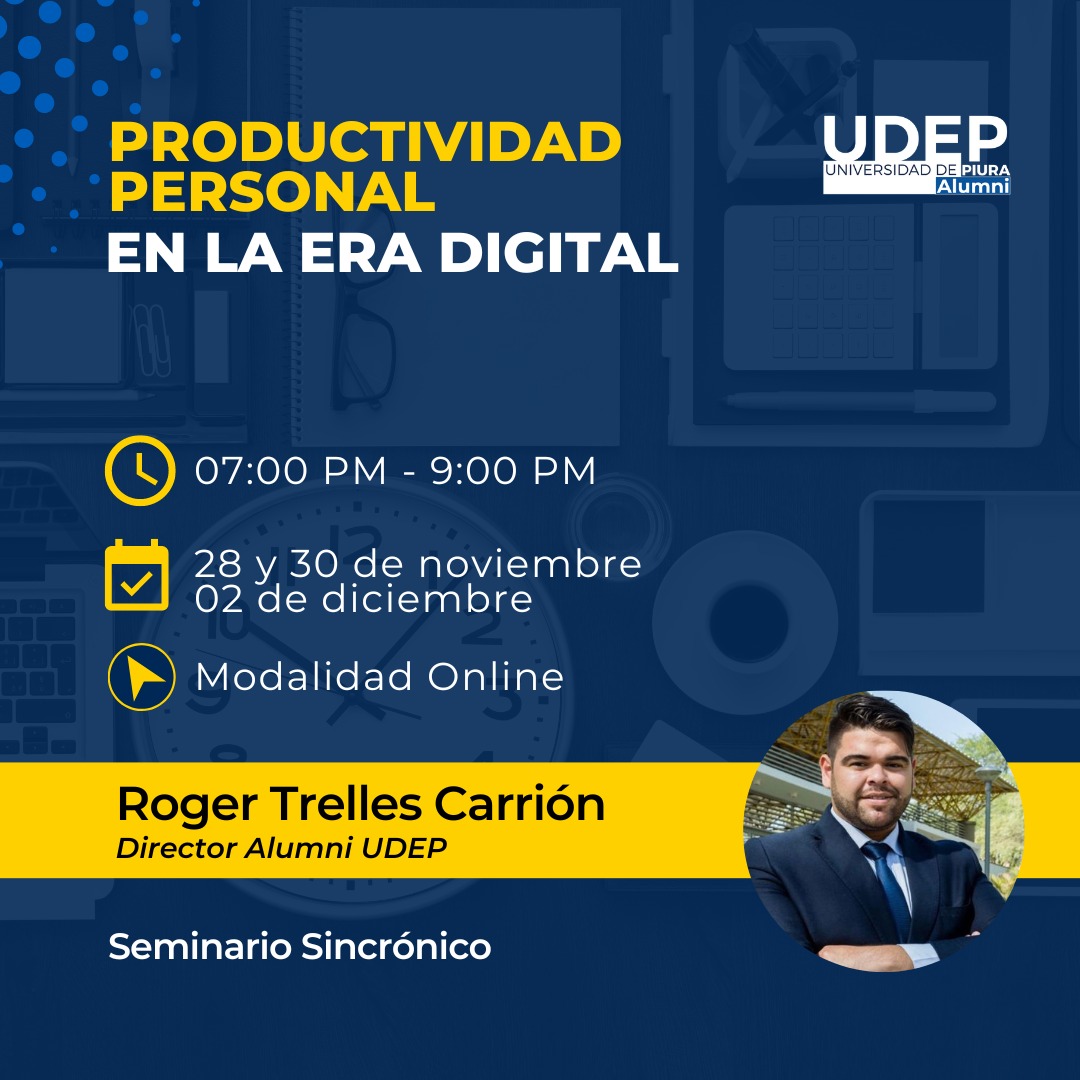 PRODUCTIVIDAD PERSONAL
EN LA ERA DIGITAL

UDEP
UNIVERSIDAD DE PIURA
Alumni

07:00 PM - 9:00 PM

28 y 30 de noviembre
02 de diciembre

Modalidad Online

Roger Trelles Carrión
Director Alumni UDEP

Seminario Sincrónico